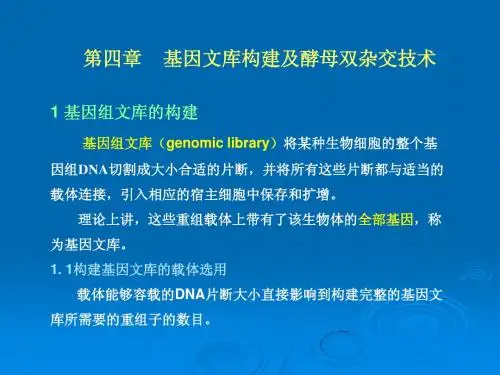 第四章　基因文库构建及酵母双杂交技术

1 基因组文库的构建

基因组文库（genomic library）将某种生物细胞的整个基因组DNA切割成大小合适的片断，并将所有这些片断都与适当的载体连接，引入相应的宿主细胞中保存和扩增。

理论上讲，这些重组载体上带有了该生物体的全部基因，称为基因文库。

1. 1构建基因文库的载体选用

载体能够容载的DNA片断大小直接影响到构建完整的基因文库所需要的重组子的数目。